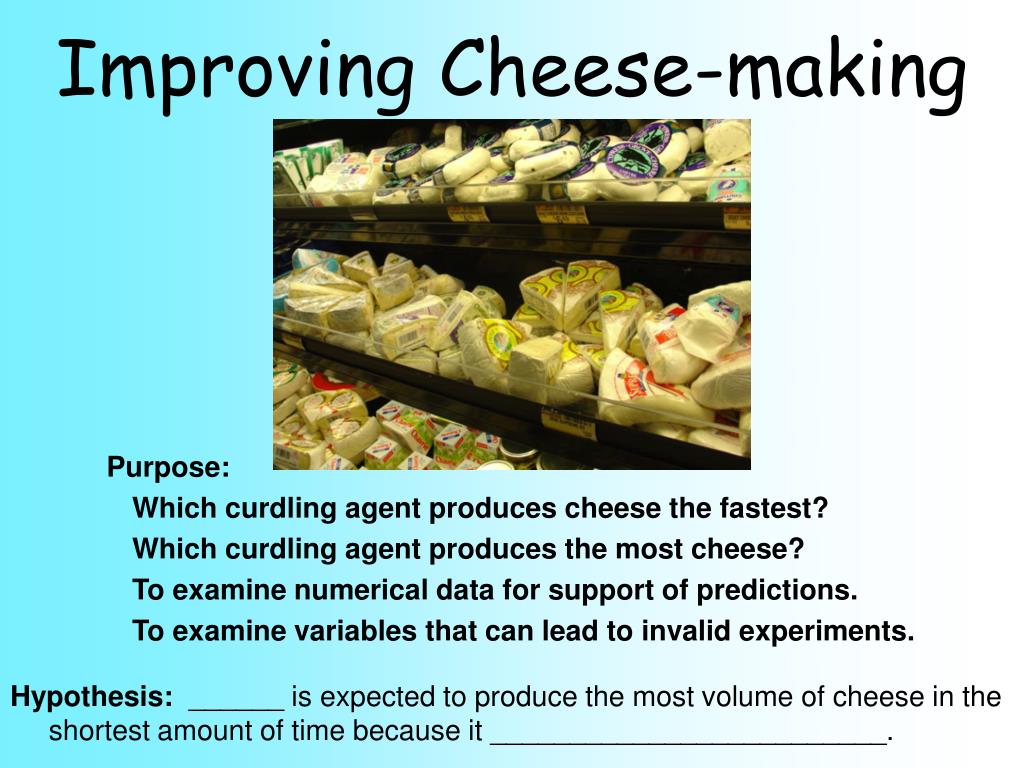 Improving Cheese-making

Purpose:

Which curdling agent produces cheese the fastest?

Which curdling agent produces the most cheese?

To examine numerical data for support of predictions.

To examine variables that can lead to invalid experiments.

Hypothesis: ______ is expected to produce the most volume of cheese in the shortest amount of time because it _________________________.